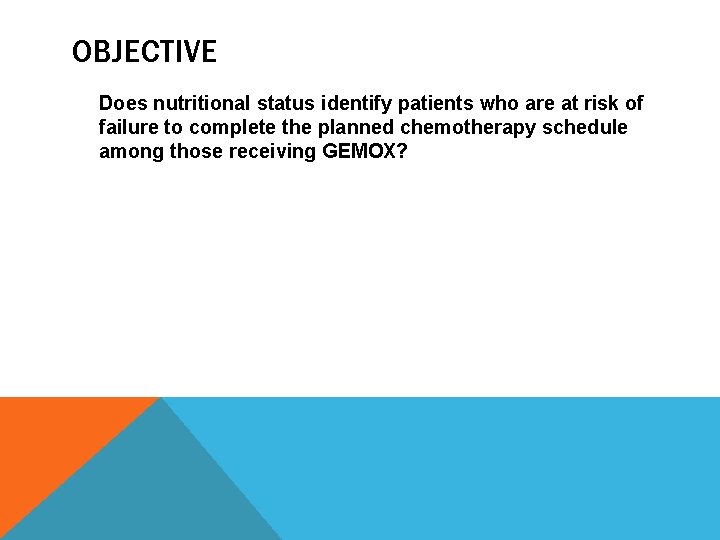 OBJECTIVE

Does nutritional status identify patients who are at risk of failure to complete the planned chemotherapy schedule among those receiving GEMOX?